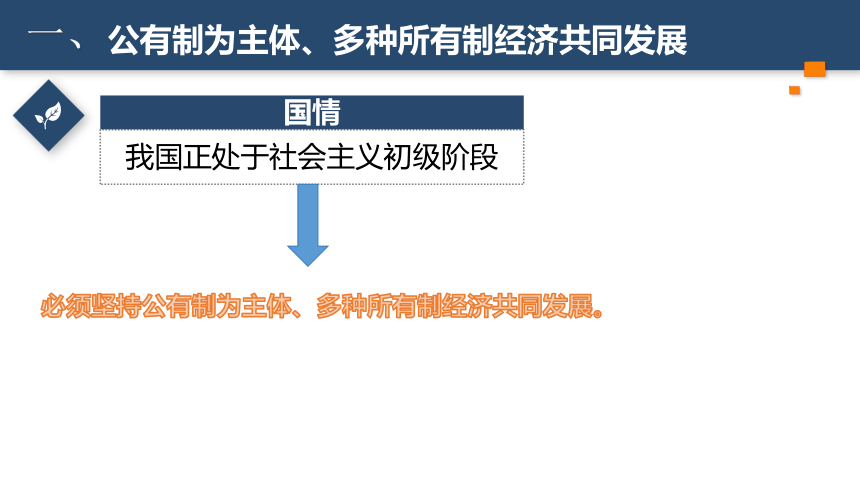 一、 公有制为主体、多种所有制经济共同发展

国情

我国正处于社会主义初级阶段

必须坚持公有制为主体、多种所有制经济共同发展。